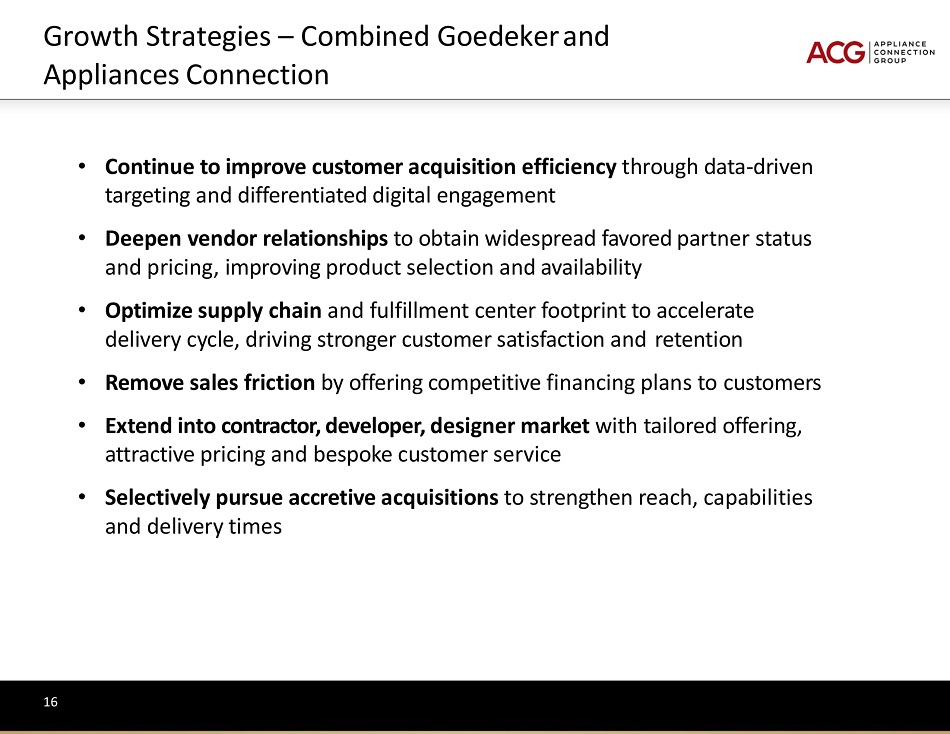 Growth Strategies – Combined Goedeker and Appliances Connection

ACG APPLIANCE CONNECTION GROUP

• Continue to improve customer acquisition efficiency through data-driven targeting and differentiated digital engagement

• Deepen vendor relationships to obtain widespread favored partner status and pricing, improving product selection and availability

• Optimize supply chain and fulfillment center footprint to accelerate delivery cycle, driving stronger customer satisfaction and retention

• Remove sales friction by offering competitive financing plans to customers

• Extend into contractor, developer, designer market with tailored offering, attractive pricing and bespoke customer service

• Selectively pursue accretive acquisitions to strengthen reach, capabilities and delivery times

16